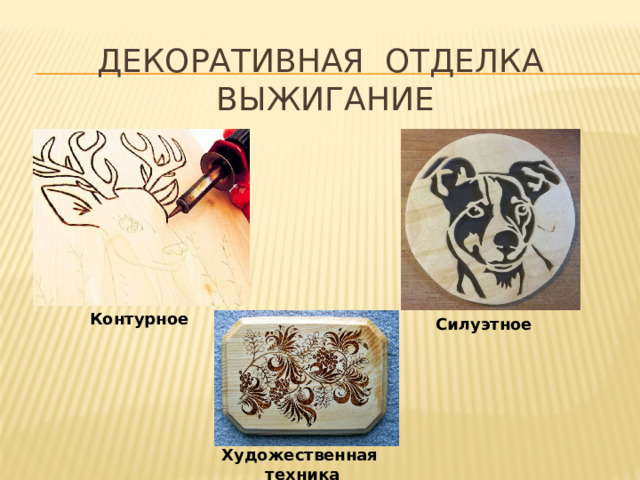 ДЕКОРАТИВНАЯ ОТДЕЛКА ВЫЖИГАНИЕ

Контурное

Силуэтное

Художественная техника